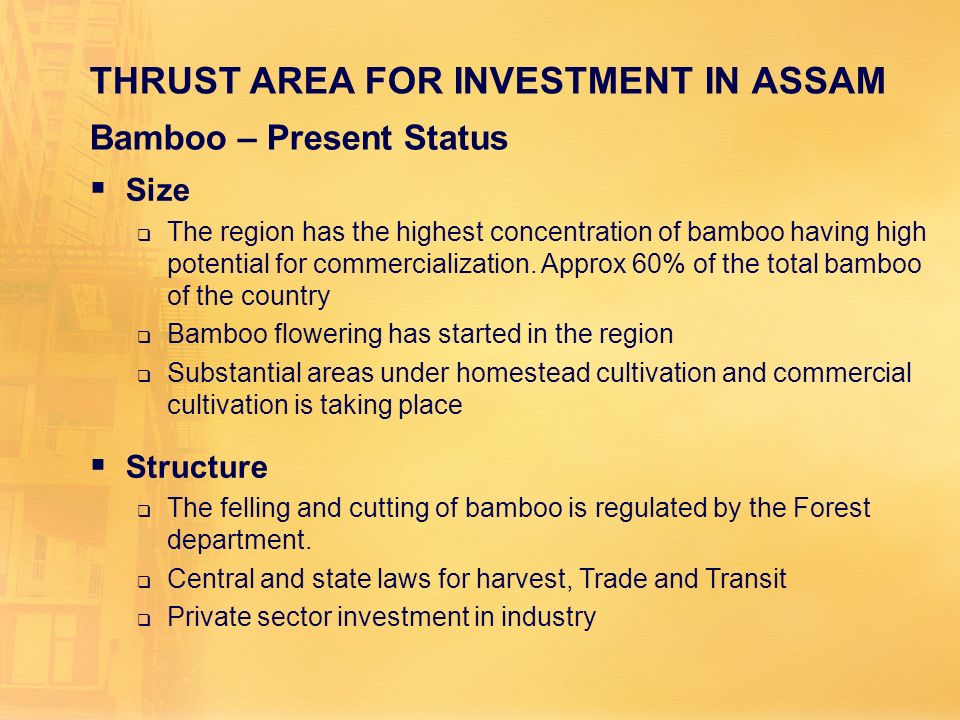 THRUST AREA FOR INVESTMENT IN ASSAM

Bamboo – Present Status

▪ Size

❑ The region has the highest concentration of bamboo having high potential for commercialization. Approx 60% of the total bamboo of the country

❑ Bamboo flowering has started in the region

❑ Substantial areas under homestead cultivation and commercial cultivation is taking place

▪ Structure

❑ The felling and cutting of bamboo is regulated by the Forest department.

❑ Central and state laws for harvest, Trade and Transit

❑ Private sector investment in industry